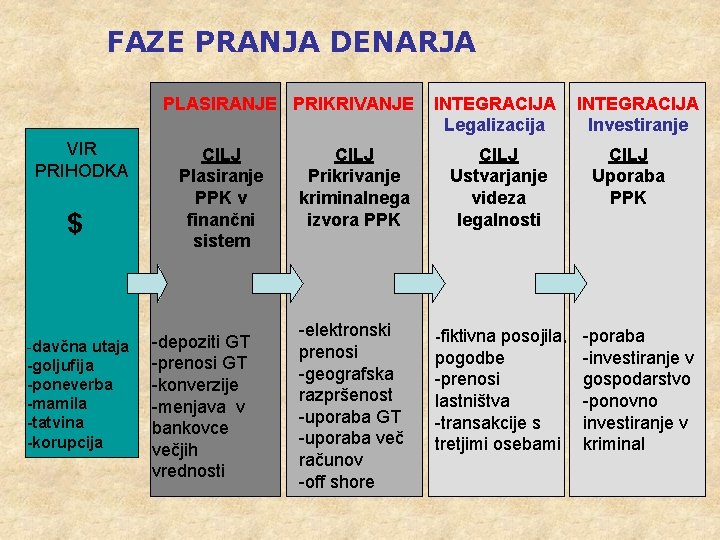 FAZE PRANJA DENARJA

VIR PRIHODKA

$

-davčna utaja
-goljufija
-poneverba
-mamila
-tatvina
-korupcija

PLASIRANJE

CILJ
Plasiranje PPK v finančni sistem

-depoziti GT
-prenosi GT
-konverzije
-menjava v bankovce večjih vrednosti

PRIKRIVANJE

CILJ
Prikrivanje kriminalnega izvora PPK

-elektronski prenosi
-geografska razpršenost
-uporaba GT
-uporaba več računov
-off shore

INTEGRACIJA
Legalizacija

CILJ
Ustvarjanje videza legalnosti

-fiktivna posojila, pogodbe
-prenosi lastništva
-transakcije s tretjimi osebami

INTEGRACIJA
Investiranje

CILJ
Uporaba PPK

-poraba
-investiranje v gospodarstvo
-ponovno investiranje v kriminal